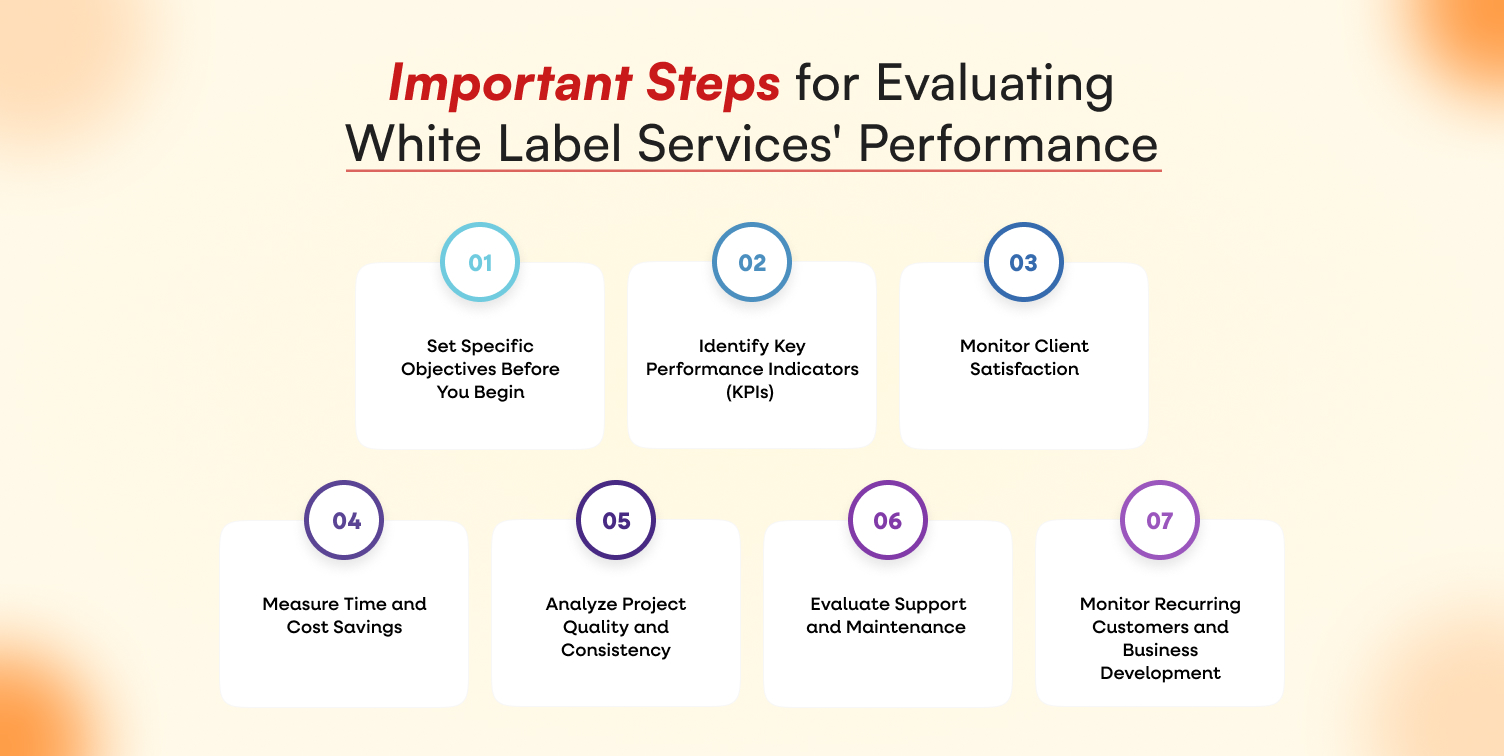 Important Steps for Evaluating White Label Services' Performance

01

Set Specific Objectives Before You Begin

02

Identify Key Performance Indicators (KPIs)

03

Monitor Client Satisfaction

04

Measure Time and Cost Savings

05

Analyze Project Quality and Consistency

06

Evaluate Support and Maintenance

07

Monitor Recurring Customers and Business Development